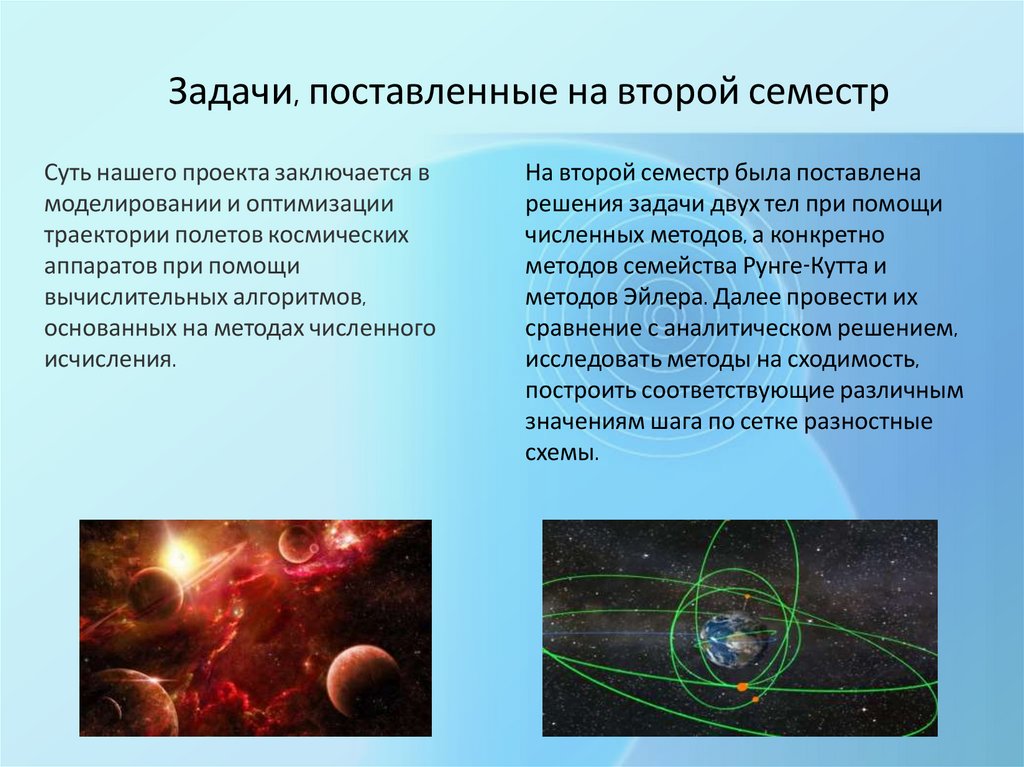 Задачи, поставленные на второй семестр

Суть нашего проекта заключается в моделировании и оптимизации траектории полетов космических аппаратов при помощи вычислительных алгоритмов, основанных на методах численного исчисления.

На второй семестр была поставлена решения задачи двух тел при помощи численных методов, а конкретно методов семейства Рунге-Кутта и методов Эйлера. Далее провести их сравнение с аналитическом решением, исследовать методы на сходимость, построить соответствующие различным значениям шага по сетке разностные схемы.